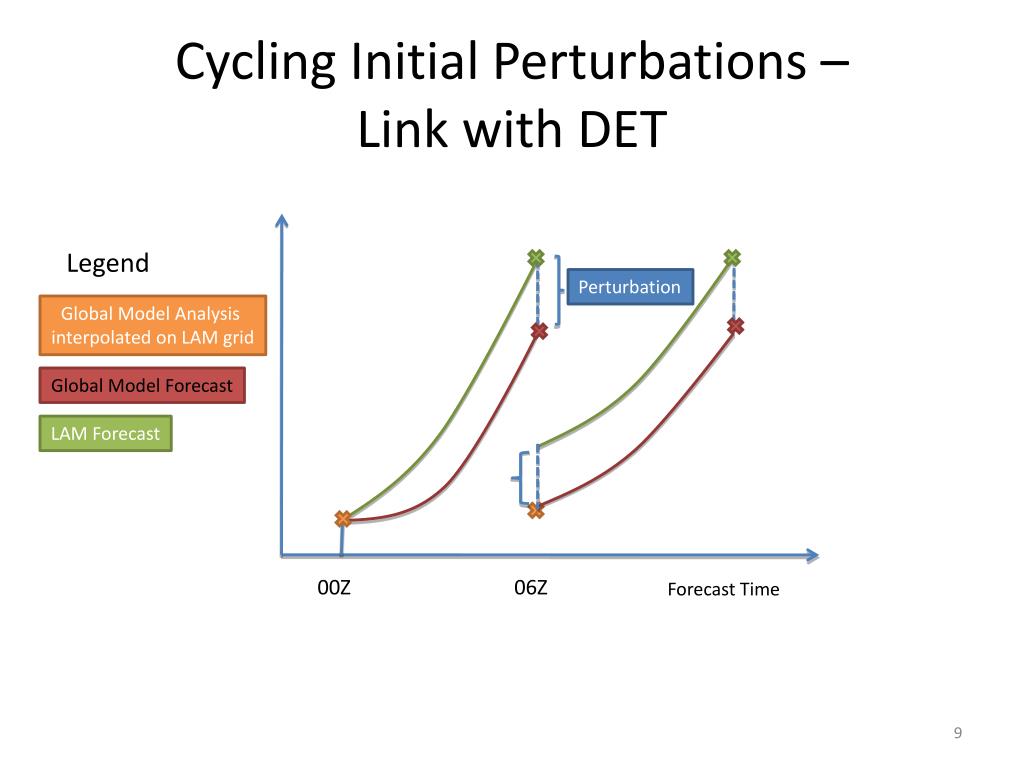 Cycling Initial Perturbations – Link with DET

Legend

Global Model Analysis interpolated on LAM grid

Global Model Forecast

LAM Forecast

Perturbation

00Z

06Z

Forecast Time

9